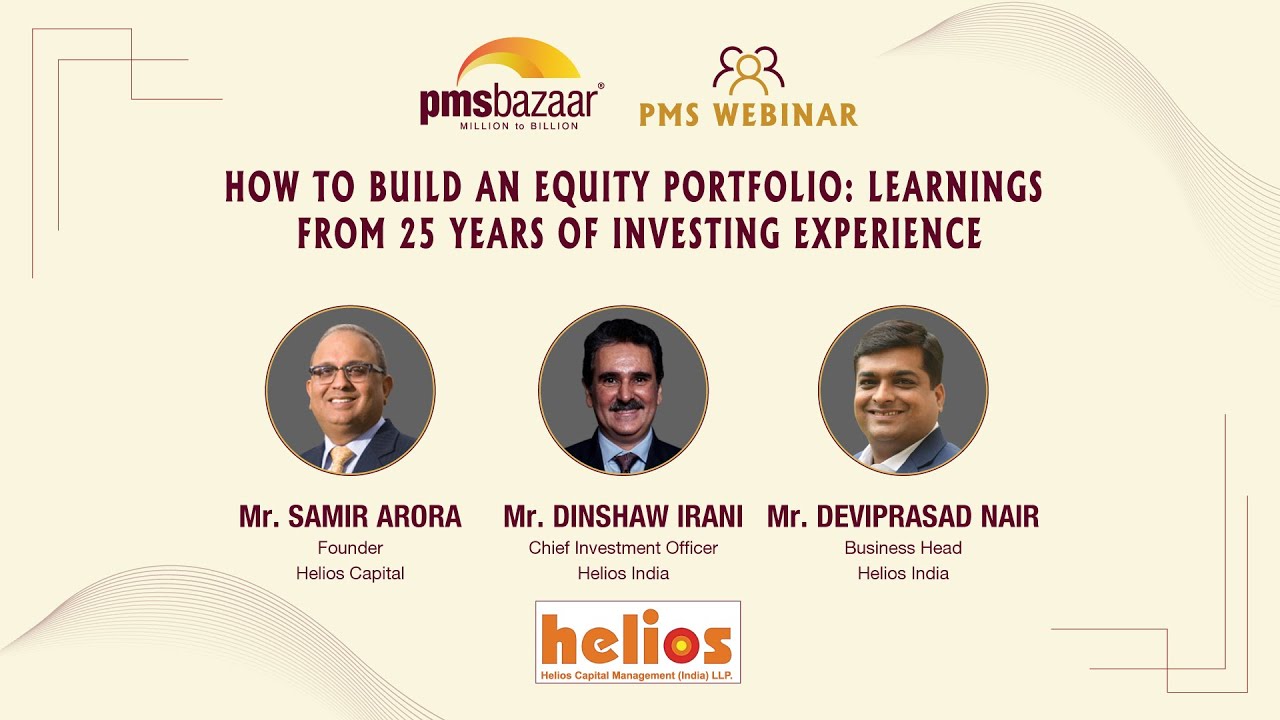 pmsbazaar®
MILLION to BILLION

PMS WEBINAR

HOW TO BUILD AN EQUITY PORTFOLIO: LEARNINGS FROM 25 YEARS OF INVESTING EXPERIENCE

Mr. SAMIR ARORA
Founder
Helios Capital

Mr. DINSHAW IRANI
Chief Investment Officer
Helios India

Mr. DEVIPRASAD NAIR
Business Head
Helios India

helios
Helios Capital Management (India) LLP.